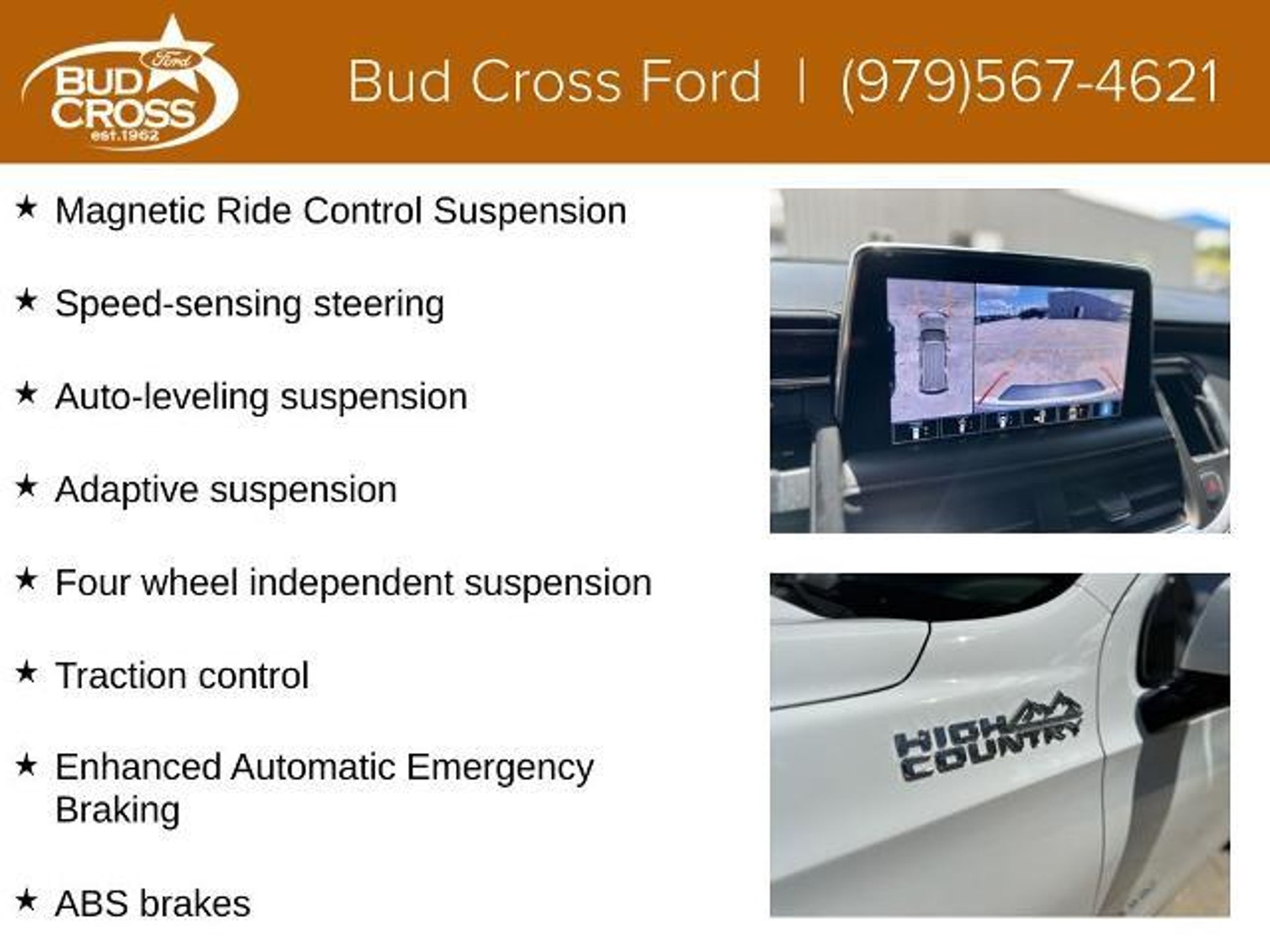 Ford
BUD CROSS
est.1962

Bud Cross Ford | (979)567-4621

★ Magnetic Ride Control Suspension

★ Speed-sensing steering

★ Auto-leveling suspension

★ Adaptive suspension

★ Four wheel independent suspension

★ Traction control

★ Enhanced Automatic Emergency Braking

★ ABS brakes

HIGH COUNTRY